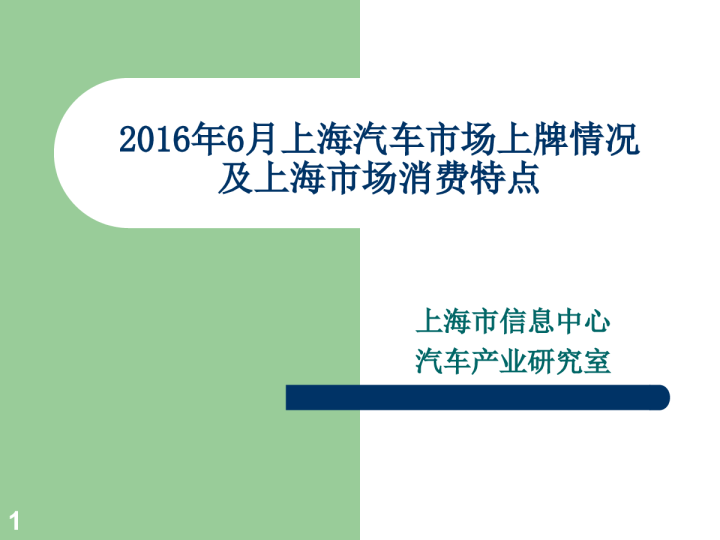 2016年6月上海汽车市场上牌情况及上海市场消费特点

上海市信息中心
汽车产业研究室

1